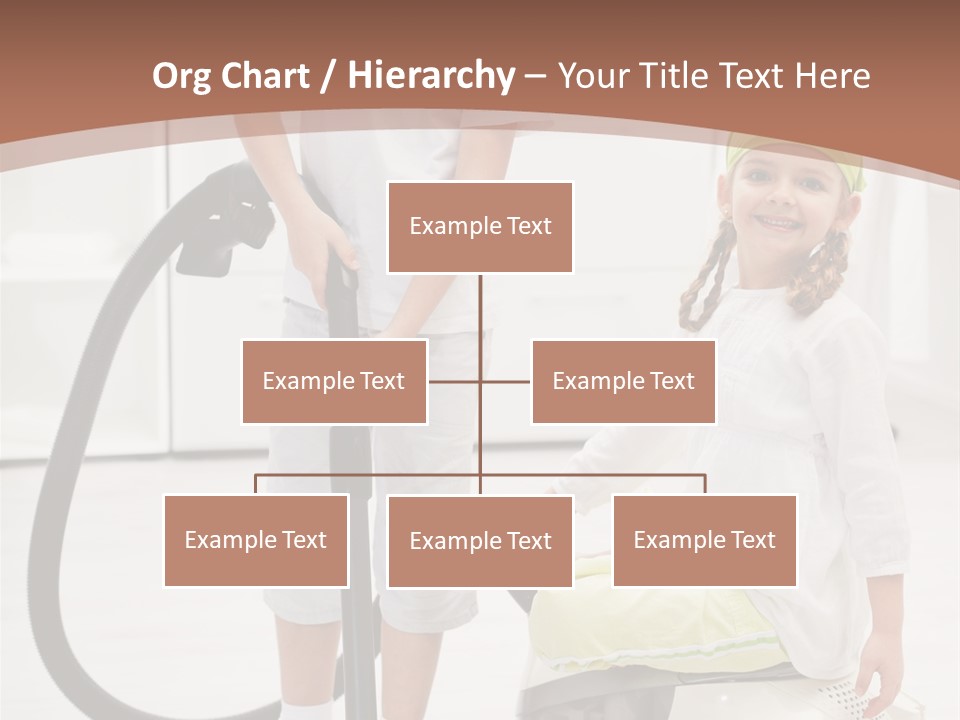 Org Chart / Hierarchy – Your Title Text Here

Example Text

Example Text

Example Text

Example Text

Example Text

Example Text